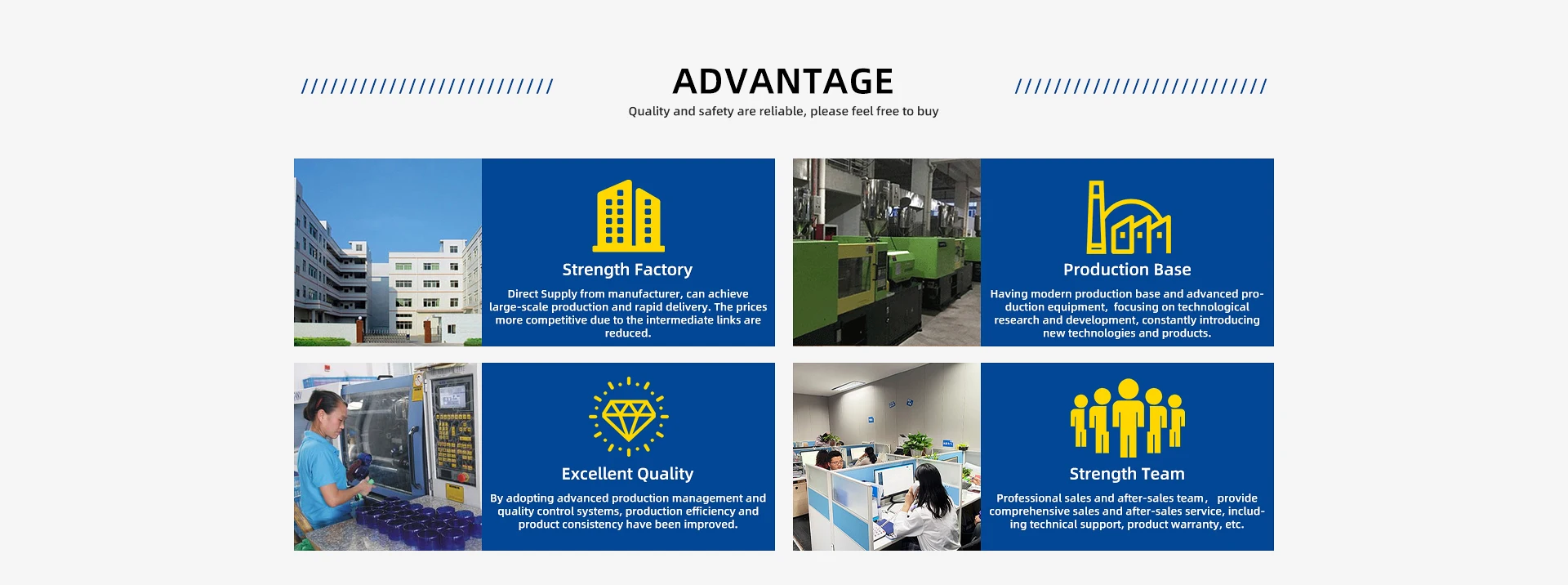 ADVANTAGE

Quality and safety are reliable, please feel free to buy

Strength Factory

Direct Supply from manufacturer, can achieve large-scale production and rapid delivery. The prices more competitive due to the intermediate links are reduced.

Production Base

Having modern production base and advanced production equipment, focusing on technological research and development, constantly introducing new technologies and products.

Excellent Quality

By adopting advanced production management and quality control systems, production efficiency and product consistency have been improved.

Strength Team

Professional sales and after-sales team, provide comprehensive sales and after-sales service, including technical support, product warranty, etc.